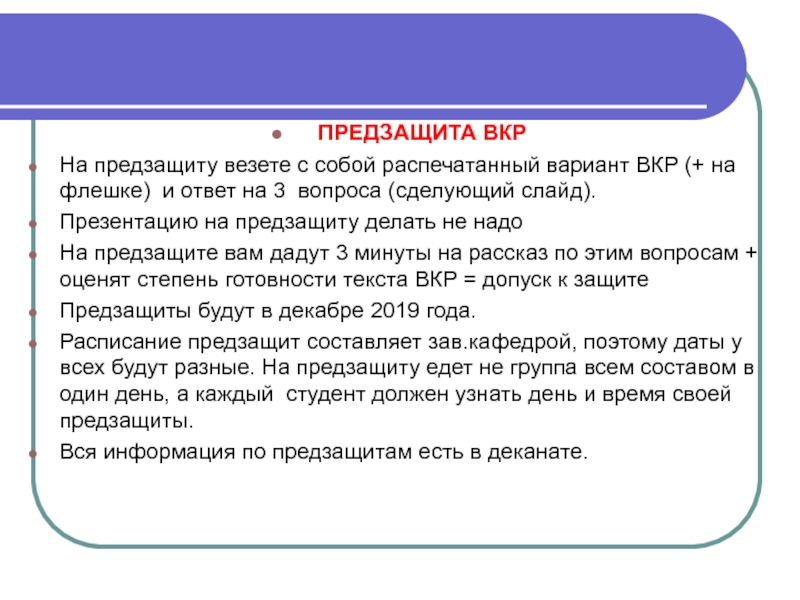 ПРЕДЗАЩИТА ВКР

На предзащиту везете с собой распечатанный вариант ВКР (+ на флешке) и ответ на 3 вопроса (сделующий слайд).

Презентацию на предзащиту делать не надо

На предзащите вам дадут 3 минуты на рассказ по этим вопросам + оценят степень готовности текста ВКР = допуск к защите

Предзащиты будут в декабре 2019 года.

Расписание предзащит составляет зав.кафедрой, поэтому даты у всех будут разные. На предзащиту едет не группа всем составом в один день, а каждый студент должен узнать день и время своей предзащиты.

Вся информация по предзащитам есть в деканате.